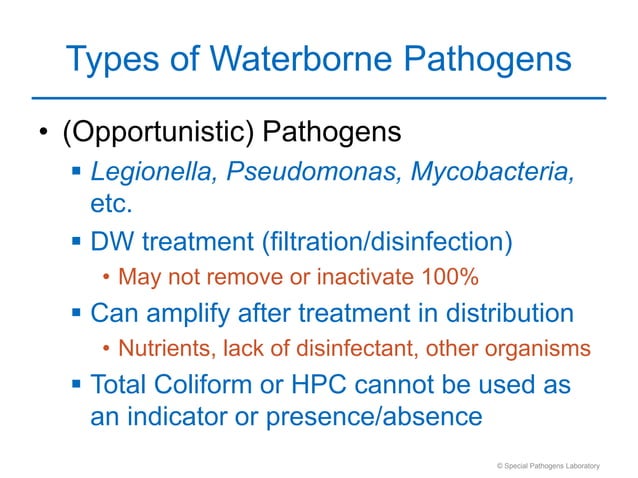 Types of Waterborne Pathogens

• (Opportunistic) Pathogens
▪ Legionella, Pseudomonas, Mycobacteria, etc.
▪ DW treatment (filtration/disinfection)
• May not remove or inactivate 100%
▪ Can amplify after treatment in distribution
• Nutrients, lack of disinfectant, other organisms
▪ Total Coliform or HPC cannot be used as an indicator or presence/absence

© Special Pathogens Laboratory